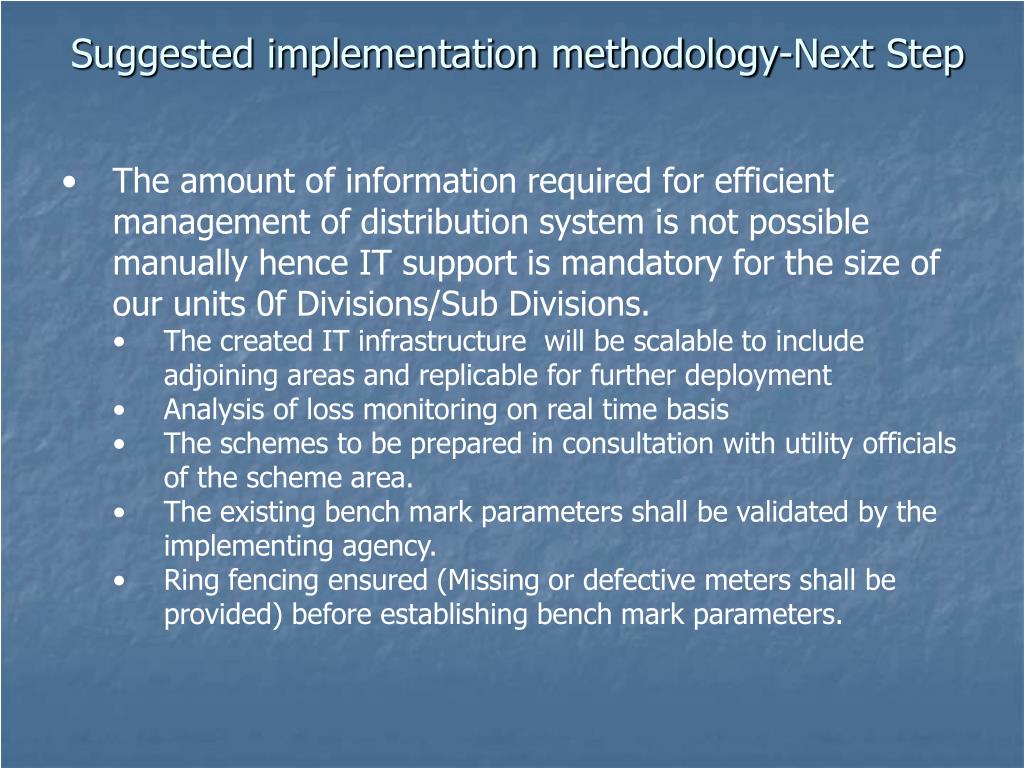 Suggested implementation methodology-Next Step

• The amount of information required for efficient management of distribution system is not possible manually hence IT support is mandatory for the size of our units 0f Divisions/Sub Divisions.
  • The created IT infrastructure will be scalable to include adjoining areas and replicable for further deployment
  • Analysis of loss monitoring on real time basis
  • The schemes to be prepared in consultation with utility officials of the scheme area.
  • The existing bench mark parameters shall be validated by the implementing agency.
  • Ring fencing ensured (Missing or defective meters shall be provided) before establishing bench mark parameters.